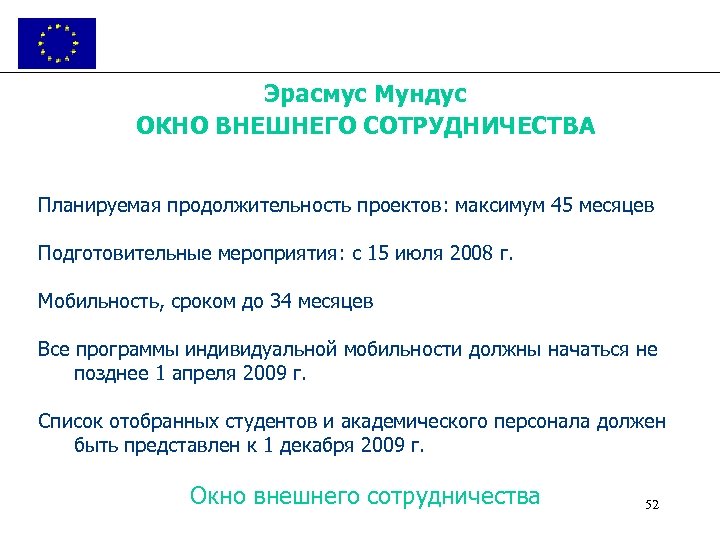 Эрасмус Мундус
ОКНО ВНЕШНЕГО СОТРУДНИЧЕСТВА

Планируемая продолжительность проектов: максимум 45 месяцев

Подготовительные мероприятия: с 15 июля 2008 г.

Мобильность, сроком до 34 месяцев

Все программы индивидуальной мобильности должны начаться не позднее 1 апреля 2009 г.

Список отобранных студентов и академического персонала должен быть представлен к 1 декабря 2009 г.

Окно внешнего сотрудничества

52